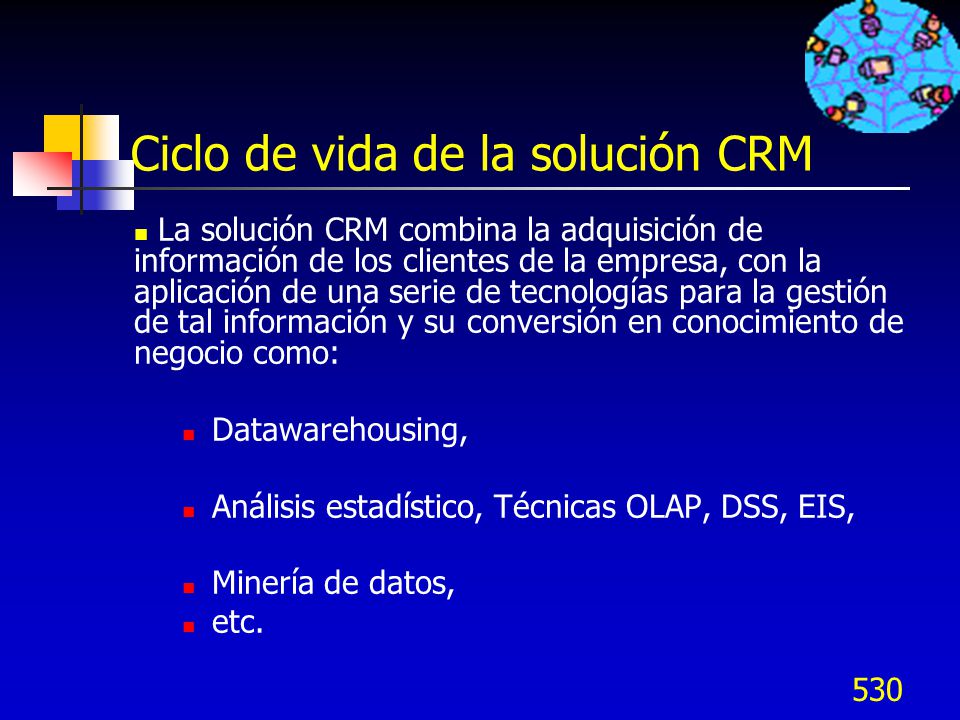 Ciclo de vida de la solución CRM

La solución CRM combina la adquisición de información de los clientes de la empresa, con la aplicación de una serie de tecnologías para la gestión de tal información y su conversión en conocimiento de negocio como:

Datawarehousing,

Análisis estadístico, Técnicas OLAP, DSS, EIS,

Minería de datos,
etc.

530